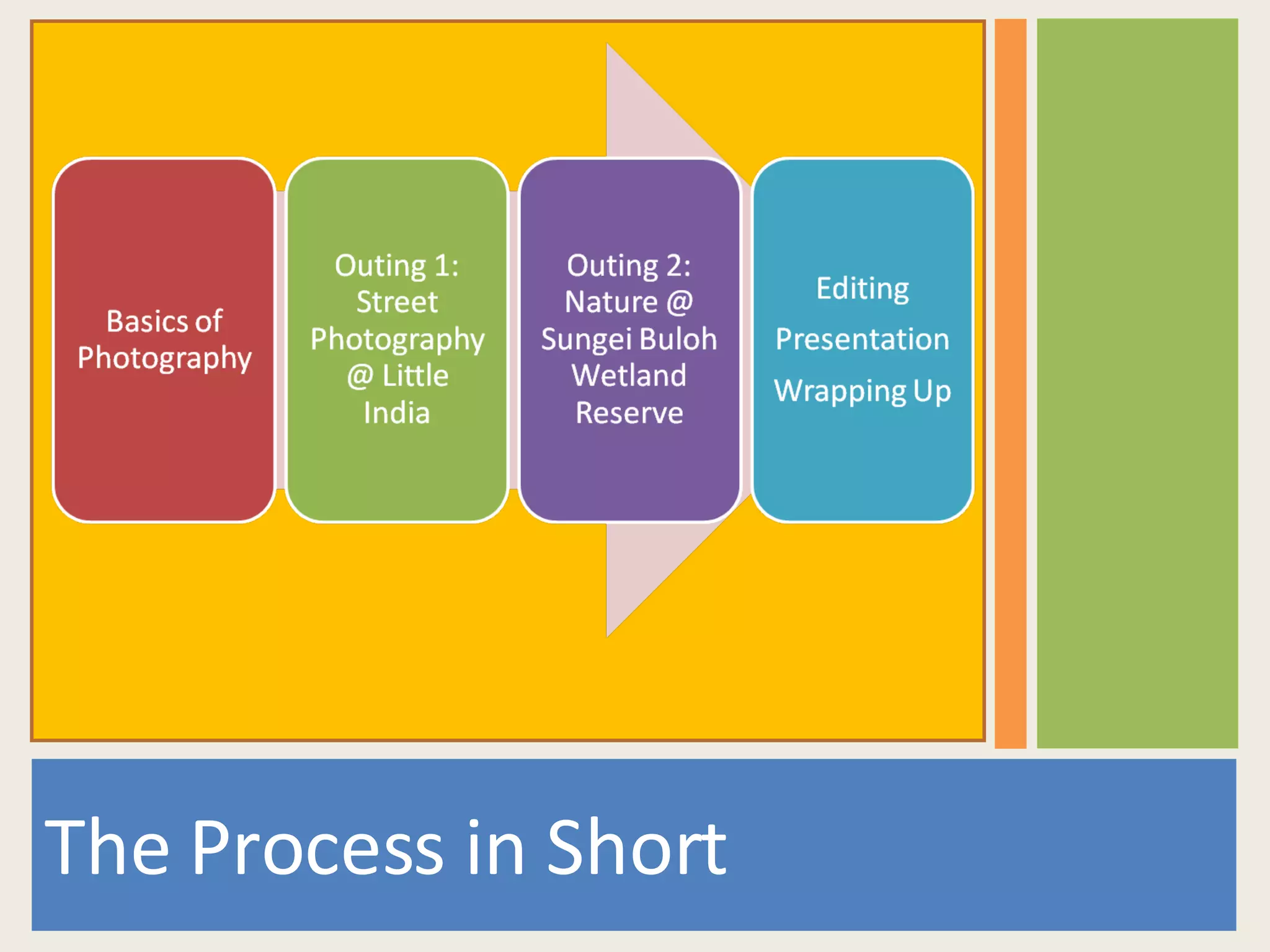 Basics of Photography

Outing 1: Street Photography @ Little India

Outing 2: Nature @ Sungei Buloh Wetland Reserve

Editing

Presentation

Wrapping Up

The Process in Short